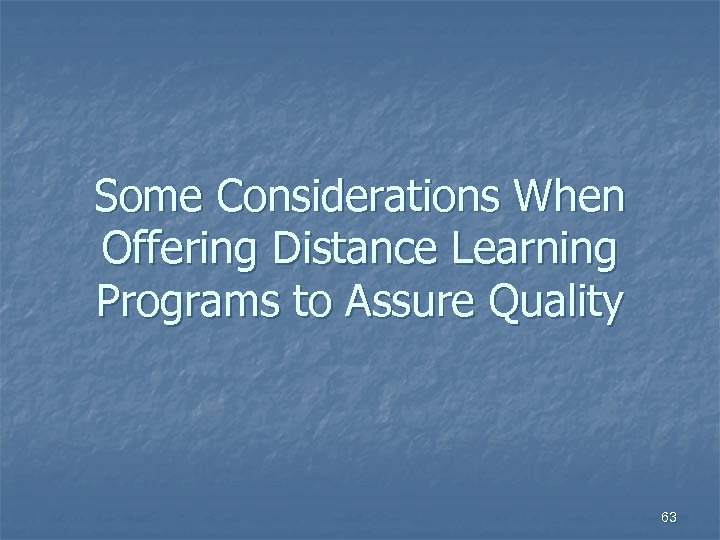 Some Considerations When Offering Distance Learning Programs to Assure Quality

63